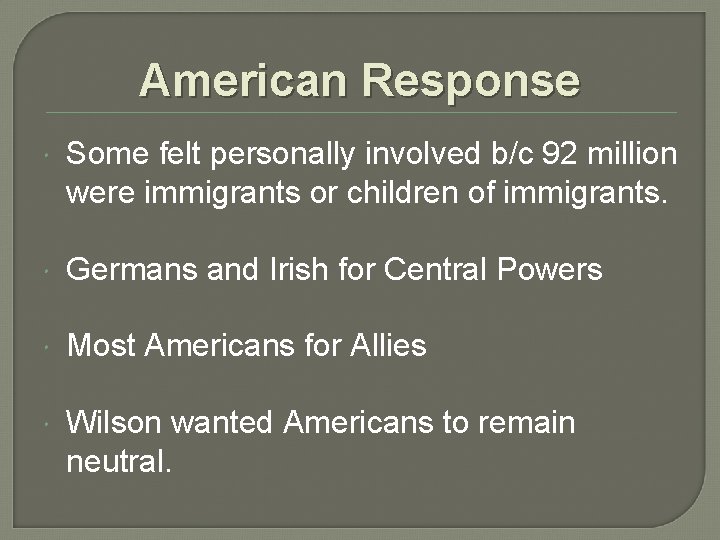 American Response

Some felt personally involved b/c 92 million were immigrants or children of immigrants.

Germans and Irish for Central Powers

Most Americans for Allies

Wilson wanted Americans to remain neutral.